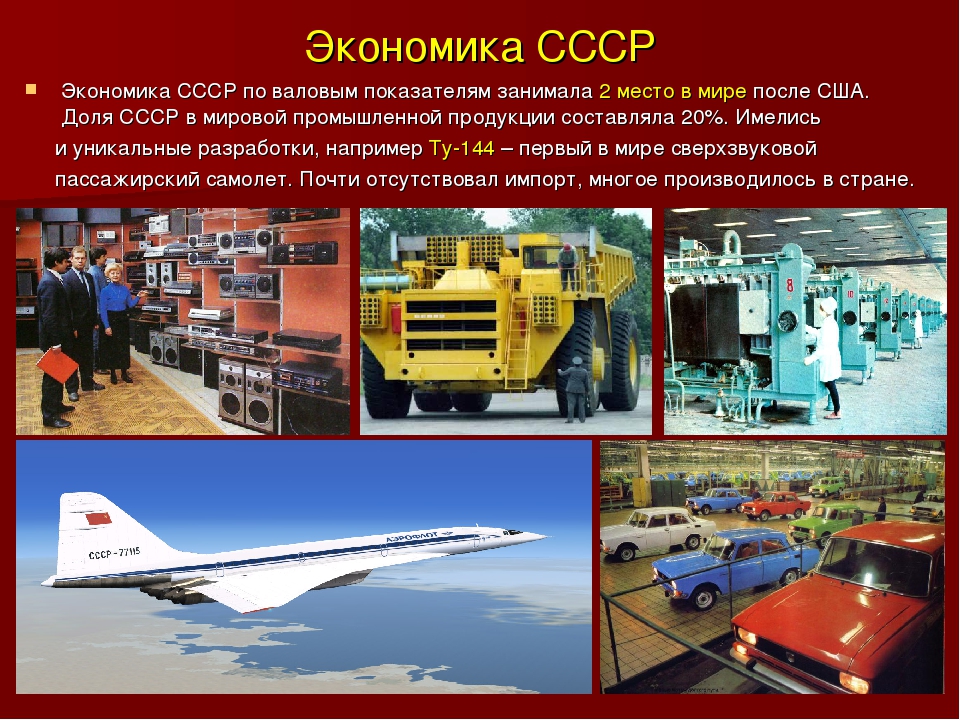 Экономика СССР

Экономика СССР по валовым показателям занимала 2 место в мире после США. Доля СССР в мировой промышленной продукции составляла 20%. Имелись и уникальные разработки, например Ту-144 – первый в мире сверхзвуковой пассажирский самолет. Почти отсутствовал импорт, многое производилось в стране.

8

10

СССР-77115

АЭРОФЛОТ